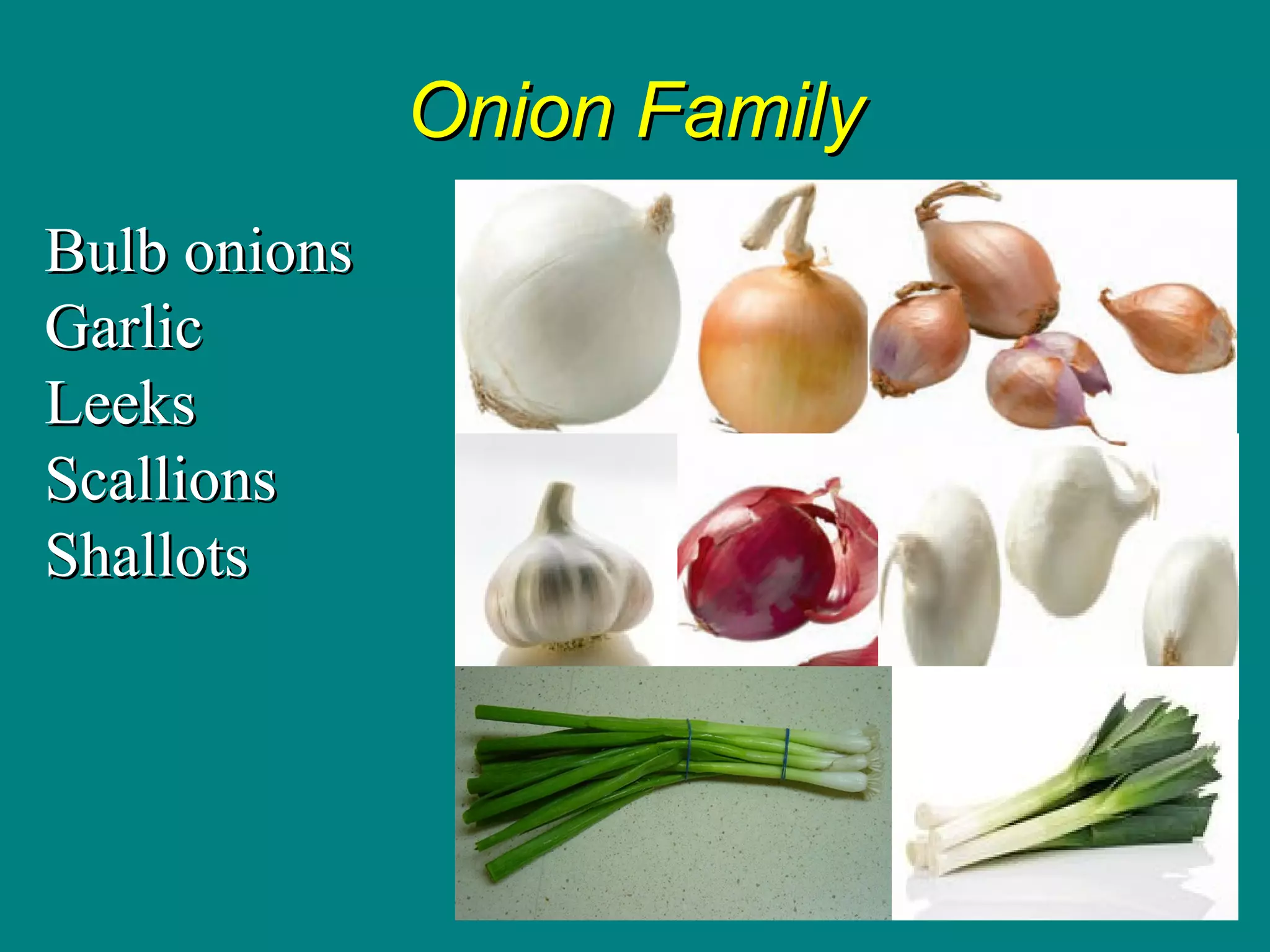 Onion Family

Bulb onions
Garlic
Leeks
Scallions
Shallots